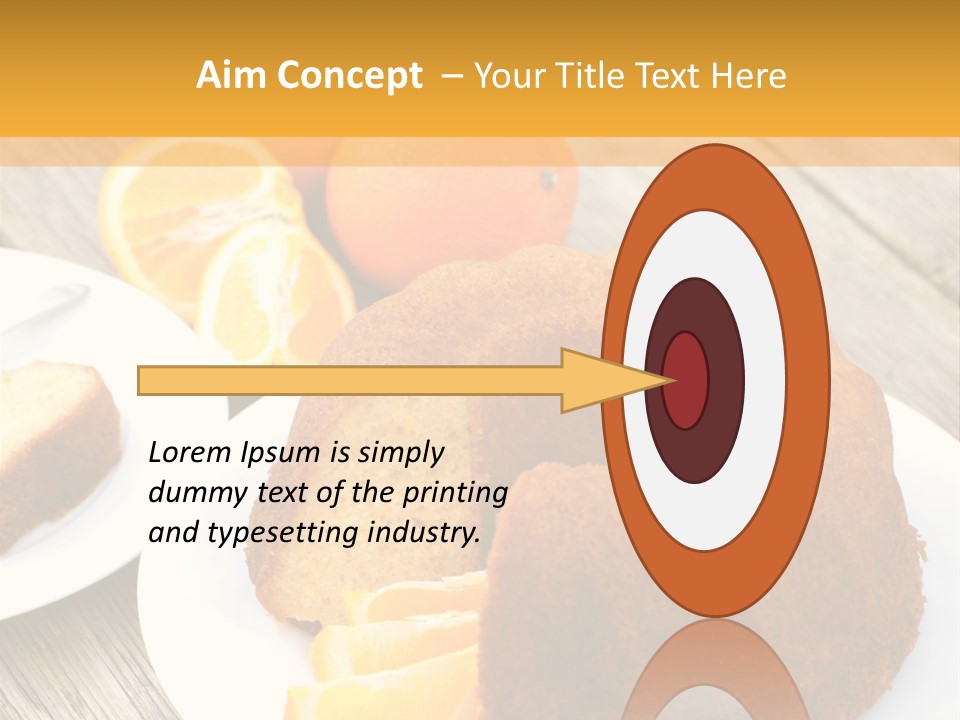 Aim Concept – Your Title Text Here

Lorem Ipsum is simply dummy text of the printing and typesetting industry.